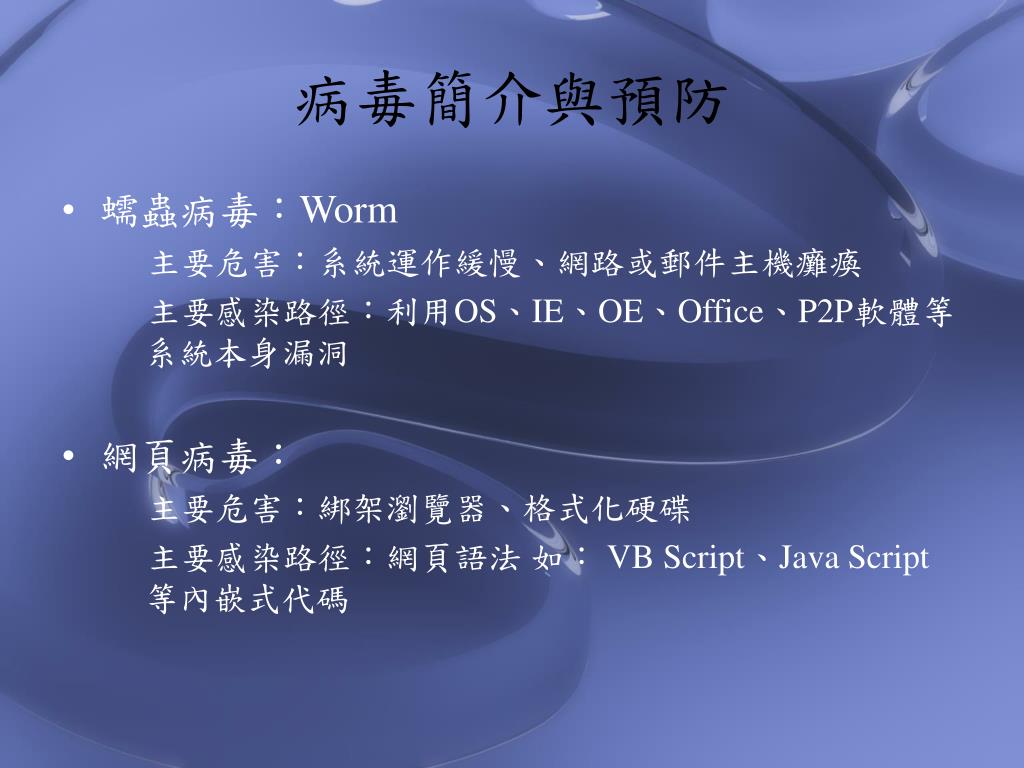 病毒簡介與預防

• 蠕蟲病毒：Worm

主要危害：系統運作緩慢、網路或郵件主機癱瘓

主要感染路徑：利用OS、IE、OE、Office、P2P軟體等系統本身漏洞

• 網頁病毒：

主要危害：綁架瀏覽器、格式化硬碟

主要感染路徑：網頁語法 如： VB Script、Java Script等內嵌式代碼